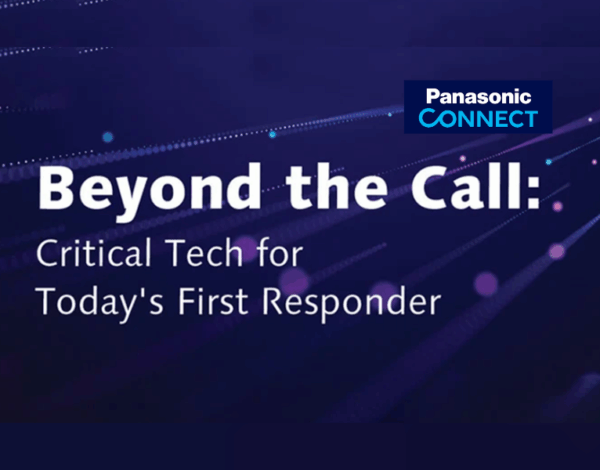 Panasonic
CONNECT

Beyond the Call:
Critical Tech for Today's First Responder